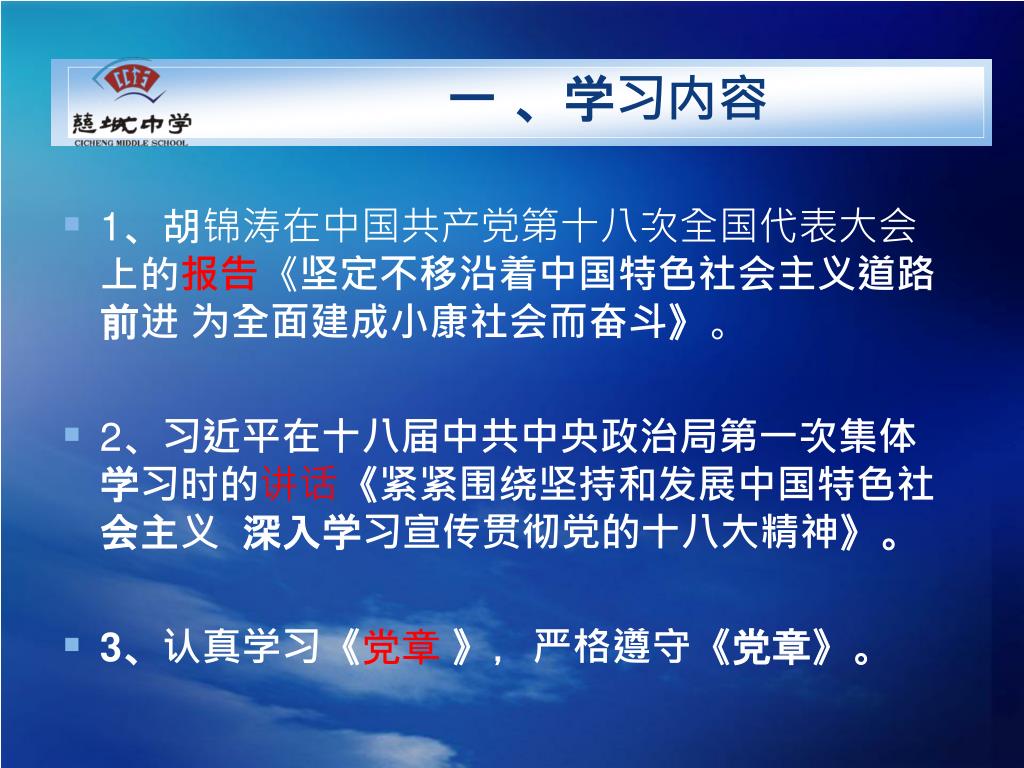 慈城中学
CICHENG MIDDLE SCHOOL

一 、学习内容

1、胡锦涛在中国共产党第十八次全国代表大会上的报告《坚定不移沿着中国特色社会主义道路前进 为全面建成小康社会而奋斗》。

2、习近平在十八届中共中央政治局第一次集体学习时的讲话《紧紧围绕坚持和发展中国特色社会主义 深入学习宣传贯彻党的十八大精神》。

3、认真学习《党章 》， 严格遵守《党章》。